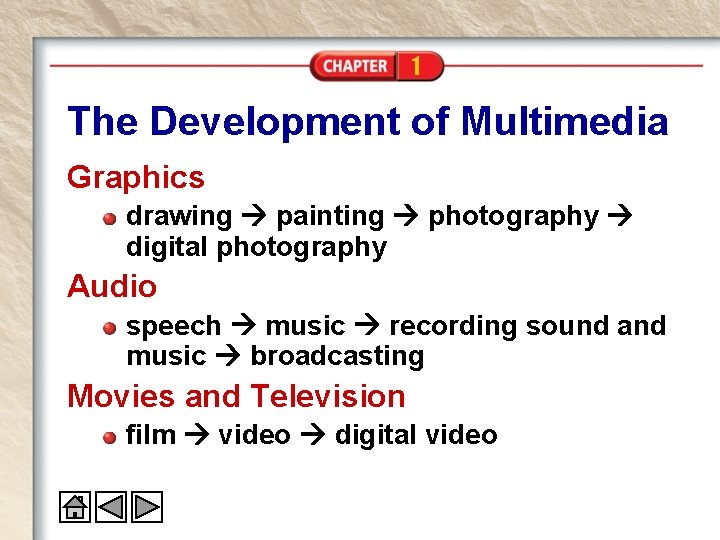 CHAPTER 1

The Development of Multimedia

Graphics

drawing → painting → photography → digital photography

Audio

speech → music → recording sound and music → broadcasting

Movies and Television

film → video → digital video